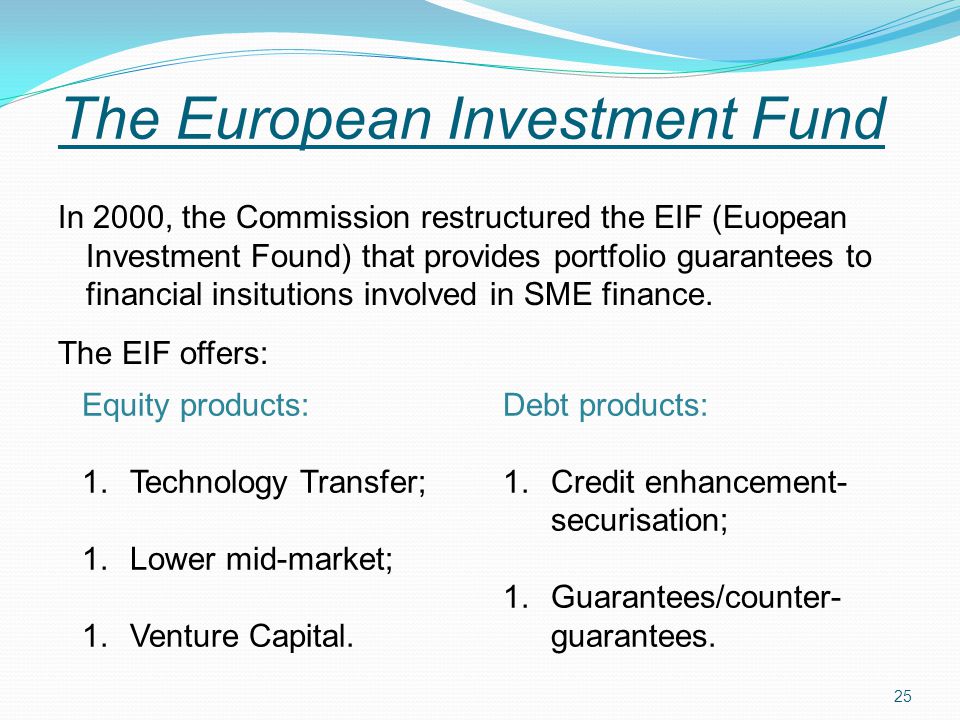 The European Investment Fund

In 2000, the Commission restructured the EIF (Euopean Investment Found) that provides portfolio guarantees to financial insitutions involved in SME finance.

The EIF offers:

Equity products:

1. Technology Transfer;

1. Lower mid-market;

1. Venture Capital.

Debt products:

1. Credit enhancement-securisation;

1. Guarantees/counter-guarantees.

25